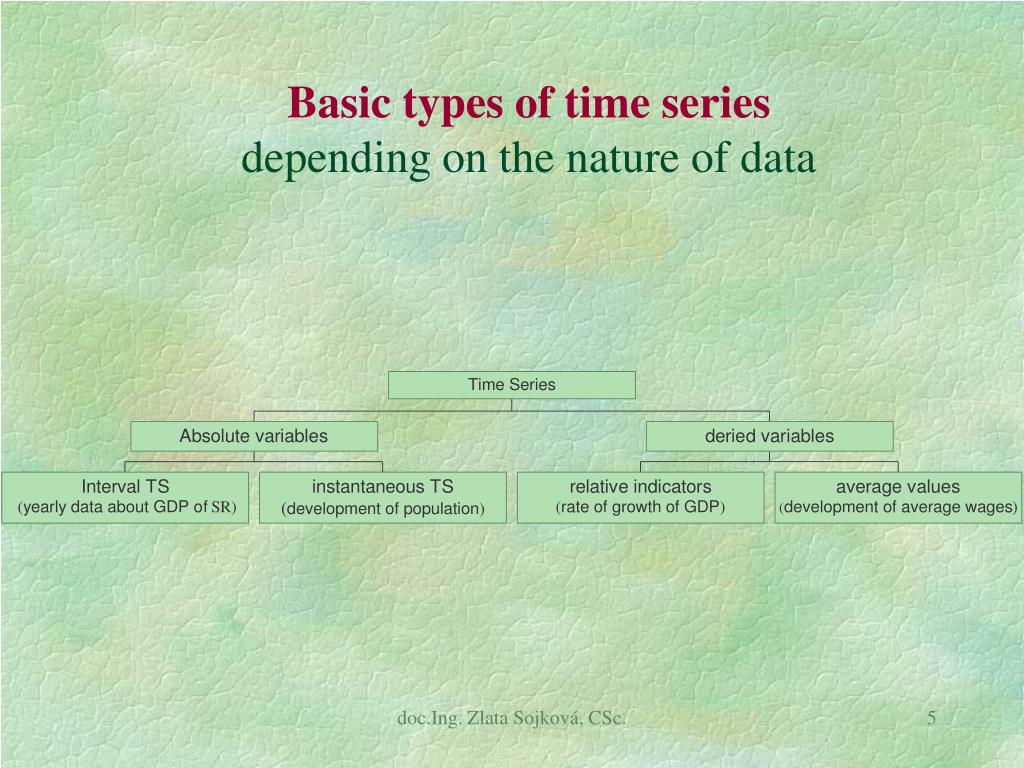 Basic types of time series
depending on the nature of data

Time Series

Absolute variables

deried variables

Interval TS
(yearly data about GDP of SR)

instantaneous TS
(development of population)

relative indicators
(rate of growth of GDP)

average values
(development of average wages)

doc.Ing. Zlata Sojková, CSc.

5